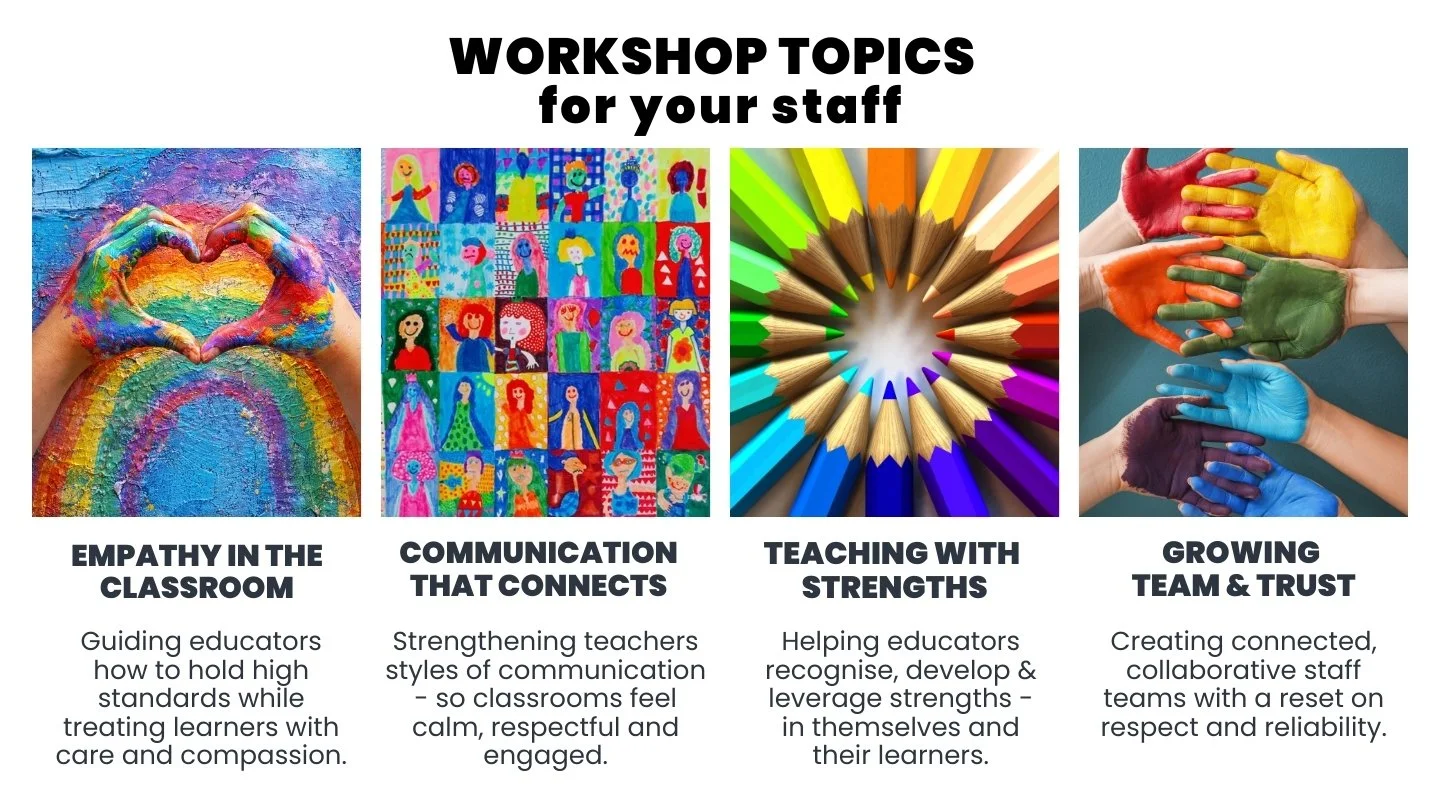 WORKSHOP TOPICS
for your staff

EMPATHY IN THE CLASSROOM

Guiding educators how to hold high standards while treating learners with care and compassion.

COMMUNICATION THAT CONNECTS

Strengthening teachers styles of communication - so classrooms feel calm, respectful and engaged.

TEACHING WITH STRENGTHS

Helping educators recognise, develop & leverage strengths - in themselves and their learners.

GROWING TEAM & TRUST

Creating connected, collaborative staff teams with a reset on respect and reliability.